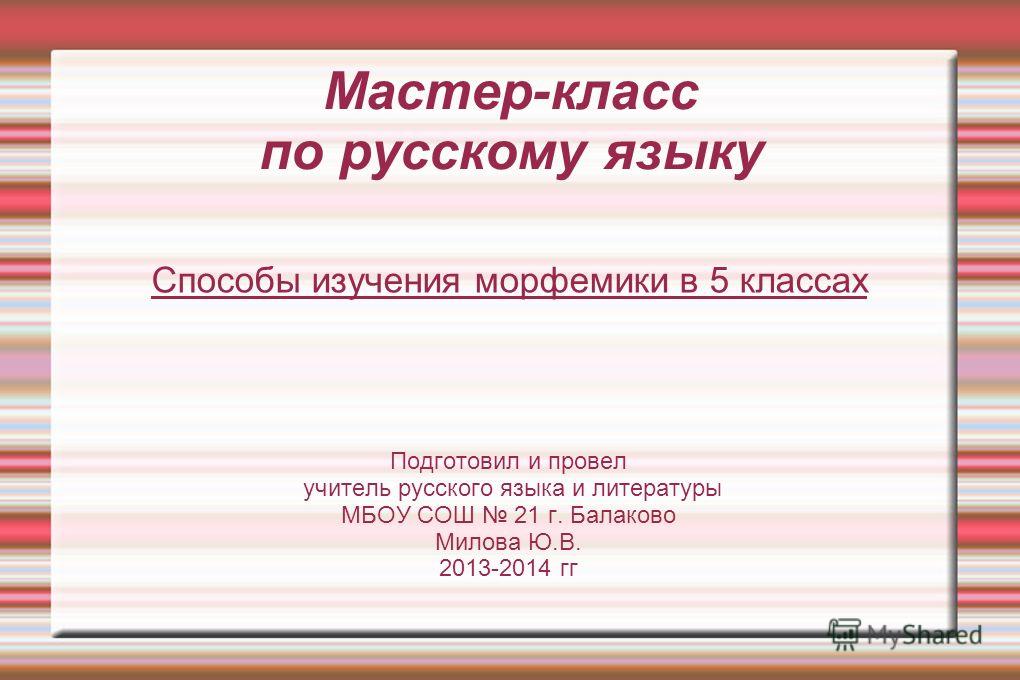 Мастер-класс по русскому языку

Способы изучения морфемики в 5 классах

Подготовил и провел
учитель русского языка и литературы
МБОУ СОШ № 21 г. Балаково
Милова Ю.В.
2013-2014 гг

MyShared